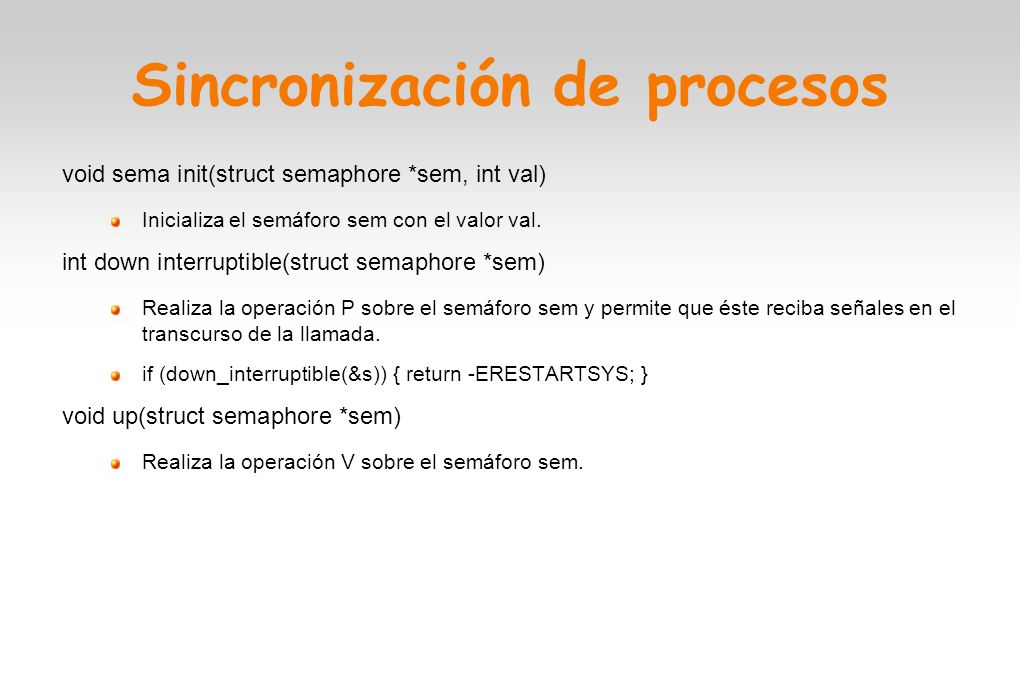 Sincronización de procesos

void sema init(struct semaphore *sem, int val)

Inicializa el semáforo sem con el valor val.

int down interruptible(struct semaphore *sem)

Realiza la operación P sobre el semáforo sem y permite que éste reciba señales en el transcurso de la llamada.

if (down_interruptible(&s)) { return -ERESTARTSYS; }

void up(struct semaphore *sem)

Realiza la operación V sobre el semáforo sem.